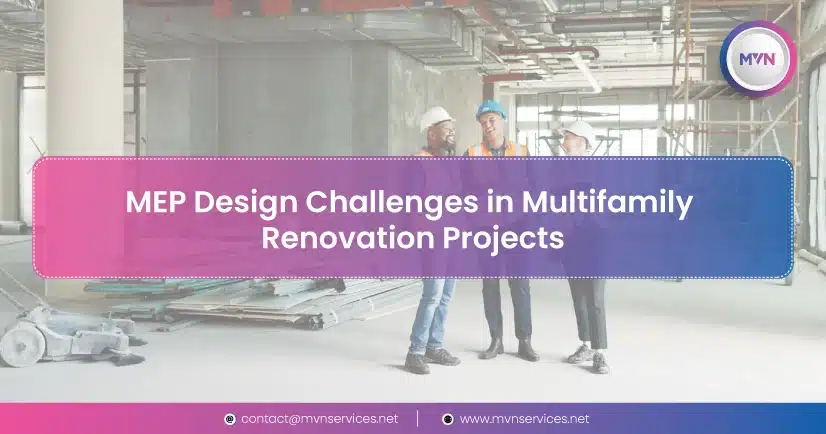 MVN

MEP Design Challenges in Multifamily Renovation Projects

contact@mvnservices.net | www.mvnservices.net